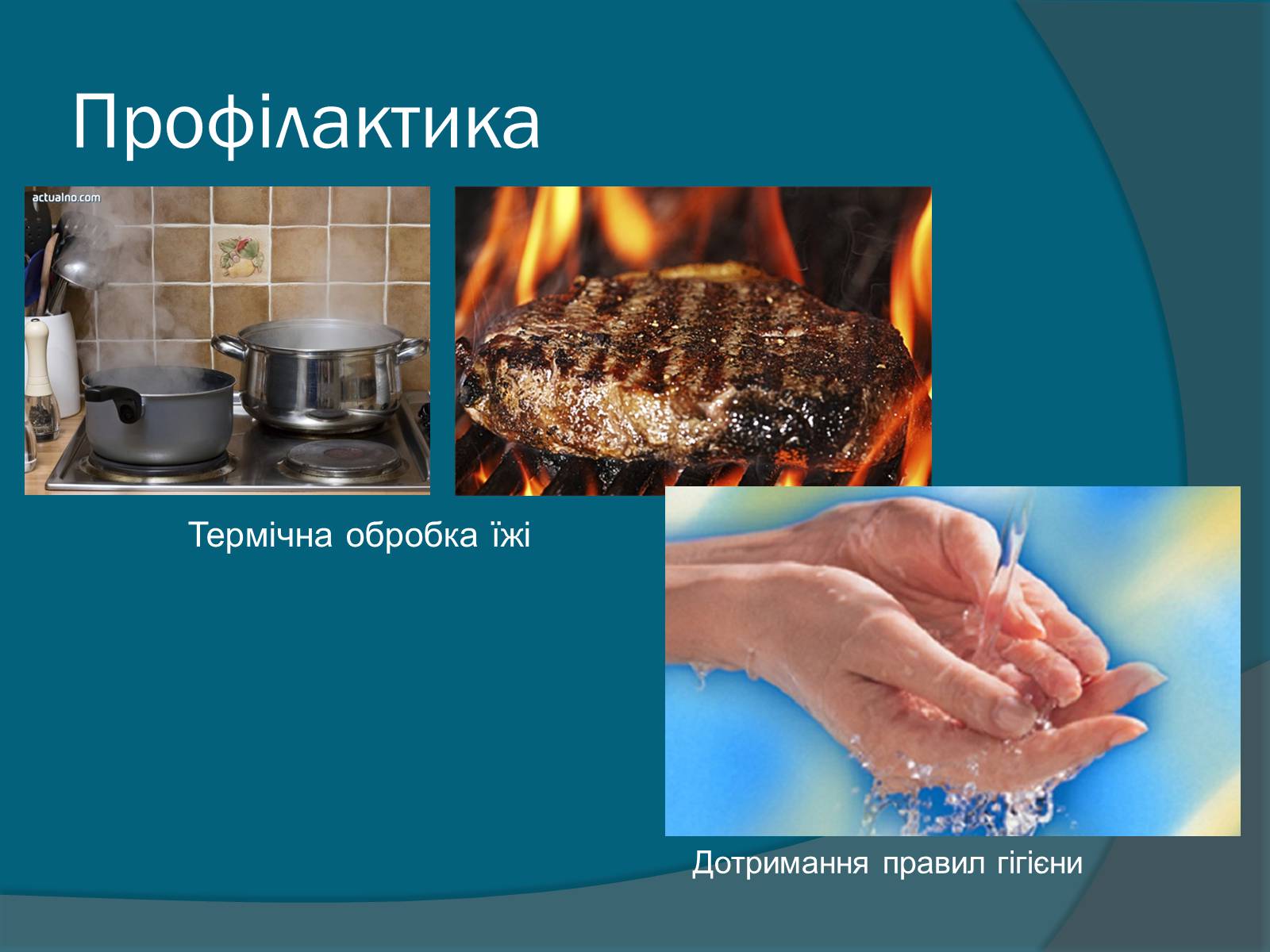 Профілактика

actualno.com

Термічна обробка їжі

Дотримання правил гігієни